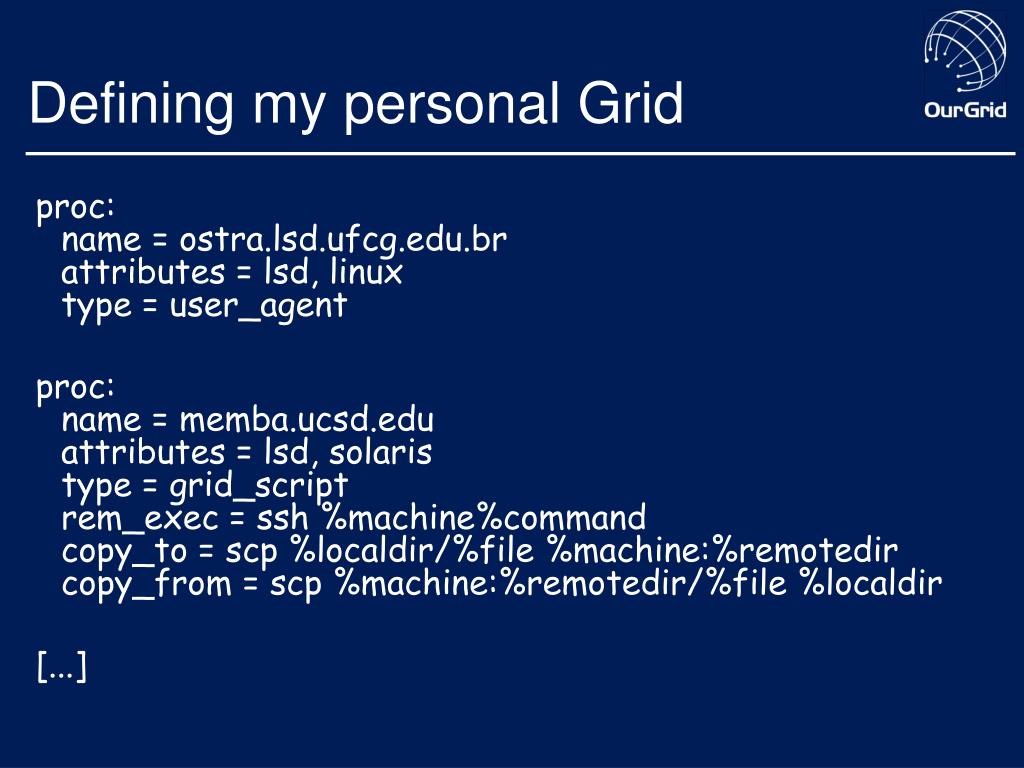 Defining my personal Grid

OurGrid

proc:
name = ostra.lsd.ufcg.edu.br
attributes = lsd, linux
type = user_agent

proc:
name = memba.ucsd.edu
attributes = lsd, solaris
type = grid_script
rem_exec = ssh %machine%command
copy_to = scp %localdir/%file %machine:%remotedir
copy_from = scp %machine:%remotedir/%file %localdir

[...]